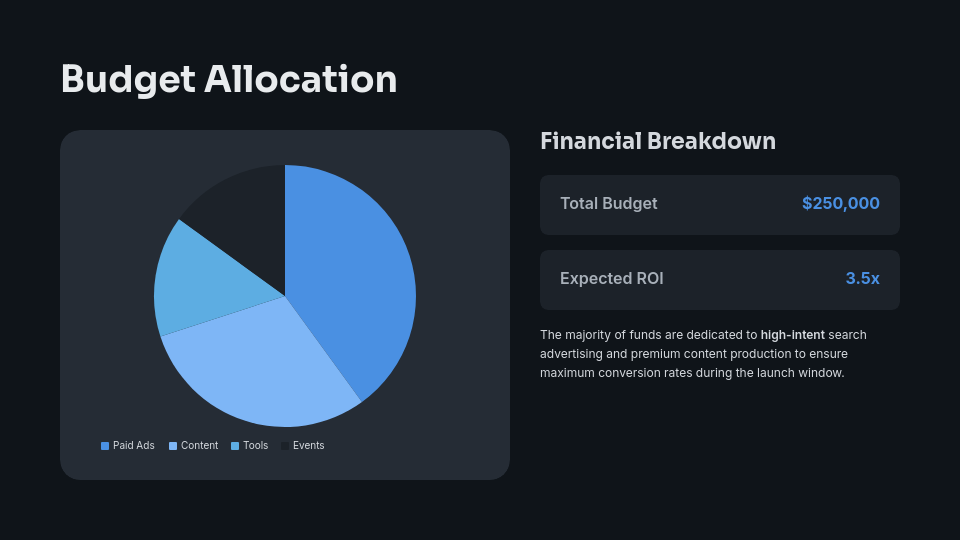 Budget Allocation

Paid Ads Content Tools Events

Financial Breakdown

Total Budget $250,000

Expected ROI 3.5x

The majority of funds are dedicated to high-intent search advertising and premium content production to ensure maximum conversion rates during the launch window.